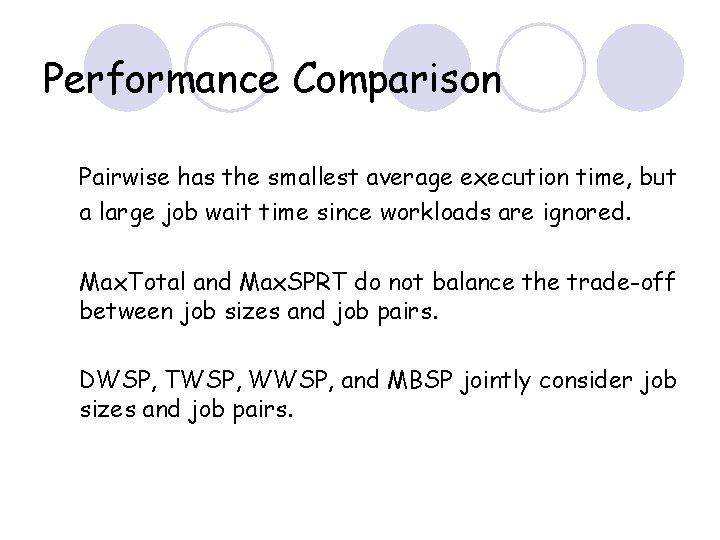 Performance Comparison

Pairwise has the smallest average execution time, but a large job wait time since workloads are ignored.

MaxTotal and MaxSPRT do not balance the trade-off between job sizes and job pairs.

DWSP, TWSP, WWSP, and MBSP jointly consider job sizes and job pairs.